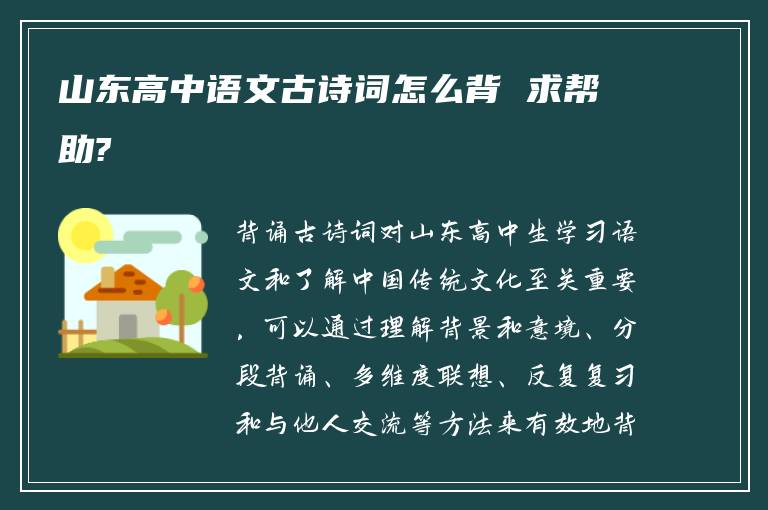 山东高中语文古诗词怎么背 求帮助?

背诵古诗词对山东高中生学习语文和了解中国传统文化至关重要，可以通过理解背景和意境、分段背诵、多维度联想、反复复习和与他人交流等方法来有效地背